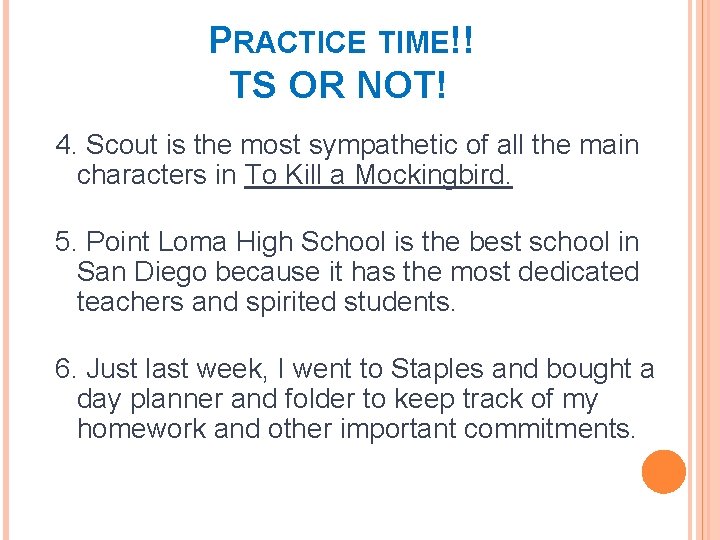 PRACTICE TIME!!
TS OR NOT!

4. Scout is the most sympathetic of all the main characters in To Kill a Mockingbird.

5. Point Loma High School is the best school in San Diego because it has the most dedicated teachers and spirited students.

6. Just last week, I went to Staples and bought a day planner and folder to keep track of my homework and other important commitments.